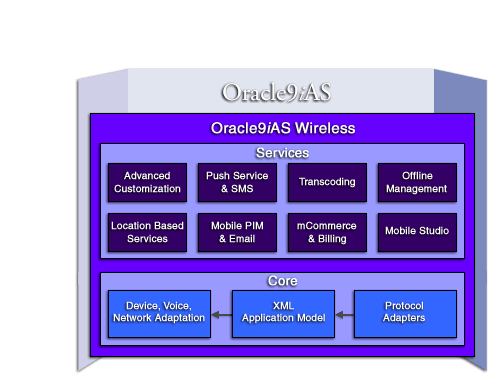 Oracle9iAS

Oracle9iAS Wireless

Services

Advanced Customization

Push Service & SMS

Transcoding

Offline Management

Location Based Services

Mobile PIM & Email

mCommerce & Billing

Mobile Studio

Core

Device, Voice, Network Adaptation

XML Application Model

Protocol Adapters